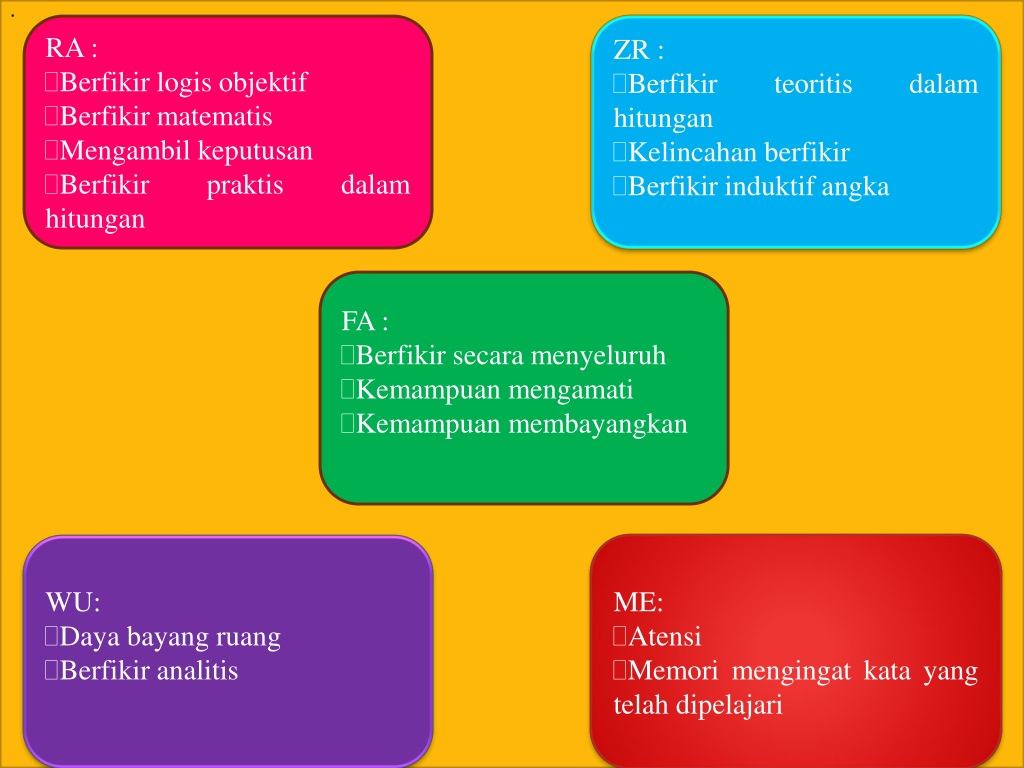 .

RA :
Berfikir logis objektif
Berfikir matematis
Mengambil keputusan
Berfikir praktis dalam hitungan

ZR :
Berfikir teoritis dalam hitungan
Kelincahan berfikir
Berfikir induktif angka

FA :
Berfikir secara menyeluruh
Kemampuan mengamati
Kemampuan membayangkan

WU:
Daya bayang ruang
Berfikir analitis

ME:
Atensi
Memori mengingat kata yang telah dipelajari